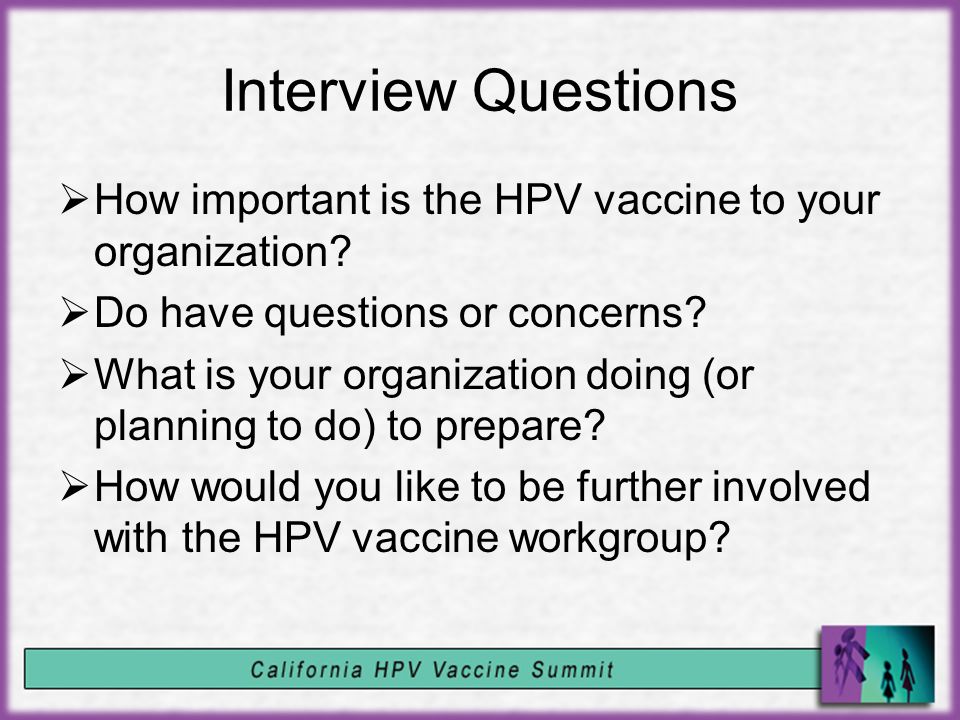 Interview Questions

➢ How important is the HPV vaccine to your organization?

➢ Do have questions or concerns?

➢ What is your organization doing (or planning to do) to prepare?

➢ How would you like to be further involved with the HPV vaccine workgroup?

California HPV Vaccine Summit